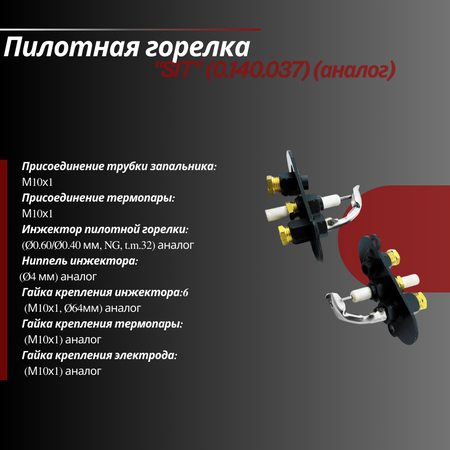 Пилотная горелка
"SIT" (0.140.037) (аналог)

Присоединение трубки запальника:
M10x1
Присоединение термопары:
M10x1
Инжектор пилотной горелки:
(Ø0.60/Ø0.40 мм, NG, t.m.32) аналог
Ниппель инжектора:
(Ø4 мм) аналог
Гайка крепления инжектора:6
(M10x1, Ø64мм) аналог
Гайка крепления термопары:
(M10x1) аналог
Гайка крепления электрода:
(M10x1) аналог